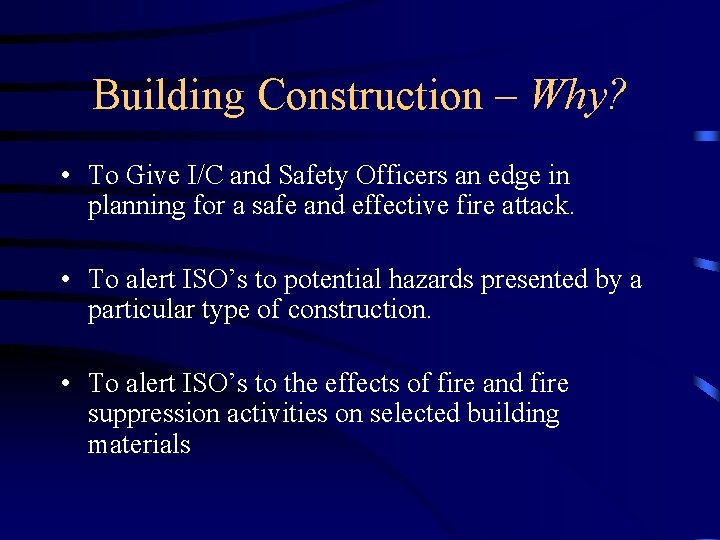 Building Construction – Why?

• To Give I/C and Safety Officers an edge in planning for a safe and effective fire attack.

• To alert ISO’s to potential hazards presented by a particular type of construction.

• To alert ISO’s to the effects of fire and fire suppression activities on selected building materials